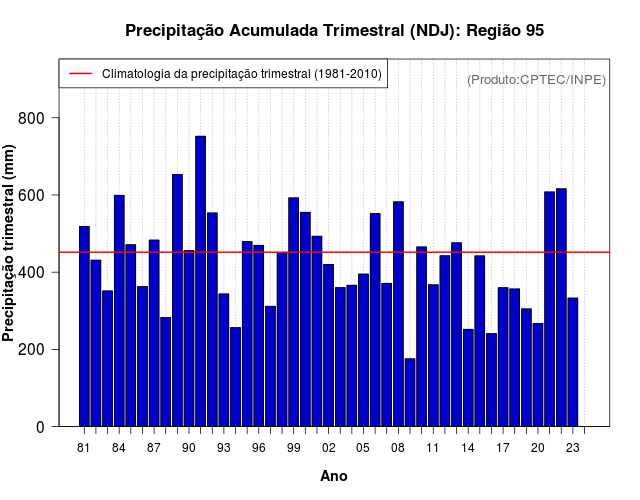 Precipitação Acumulada Trimestral (NDJ): Região 95

Climatologia da precipitação trimestral (1981-2010)

(Produto:CPTEC/INPE)

Precipitação trimestral (mm)

800
600
400
200
0

81 84 87 90 93 96 99 02 05 08 11 14 17 20 23

Ano